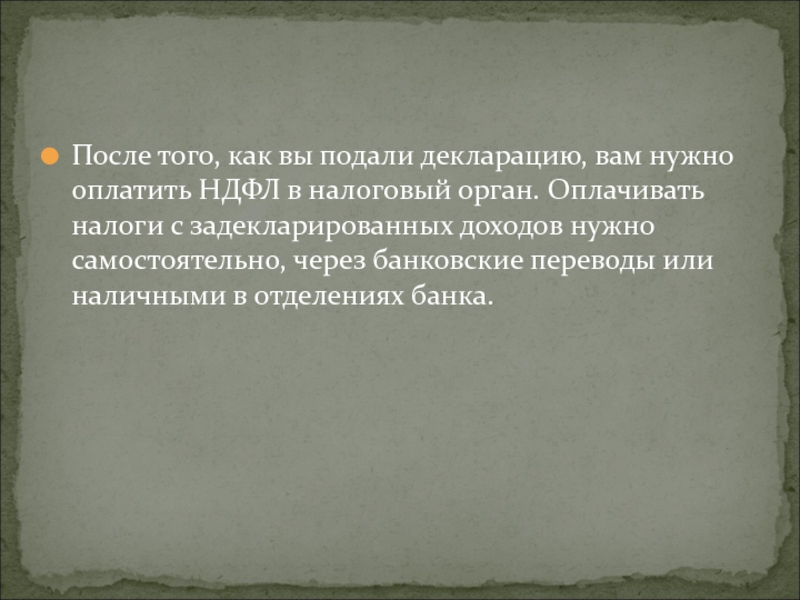 После того, как вы подали декларацию, вам нужно оплатить НДФЛ в налоговый орган. Оплачивать налоги с задекларированных доходов нужно самостоятельно, через банковские переводы или наличными в отделениях банка.